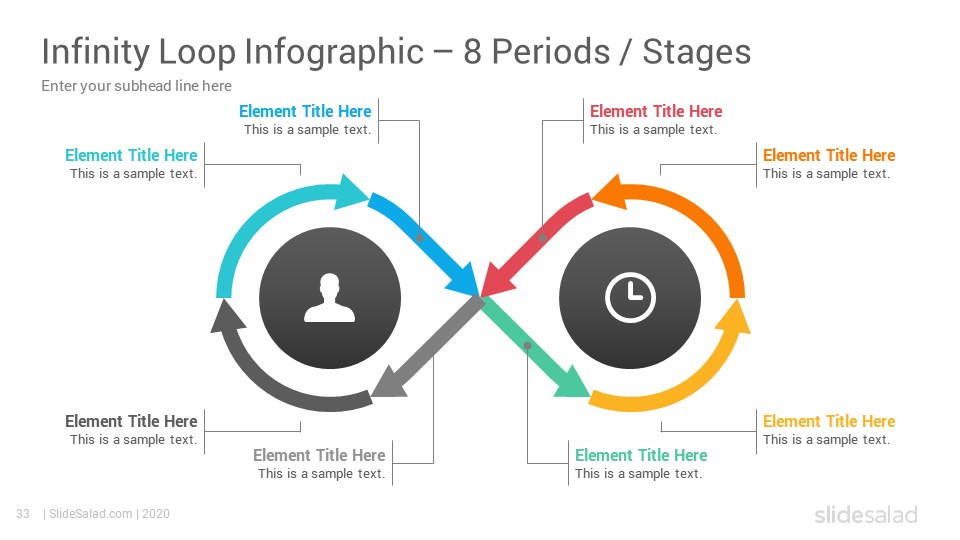 Infinity Loop Infographic – 8 Periods / Stages

Enter your subhead line here

Element Title Here
This is a sample text.

Element Title Here
This is a sample text.

Element Title Here
This is a sample text.

Element Title Here
This is a sample text.

Element Title Here
This is a sample text.

Element Title Here
This is a sample text.

Element Title Here
This is a sample text.

Element Title Here
This is a sample text.

33 | SlideSalad.com | 2020

slidesalad